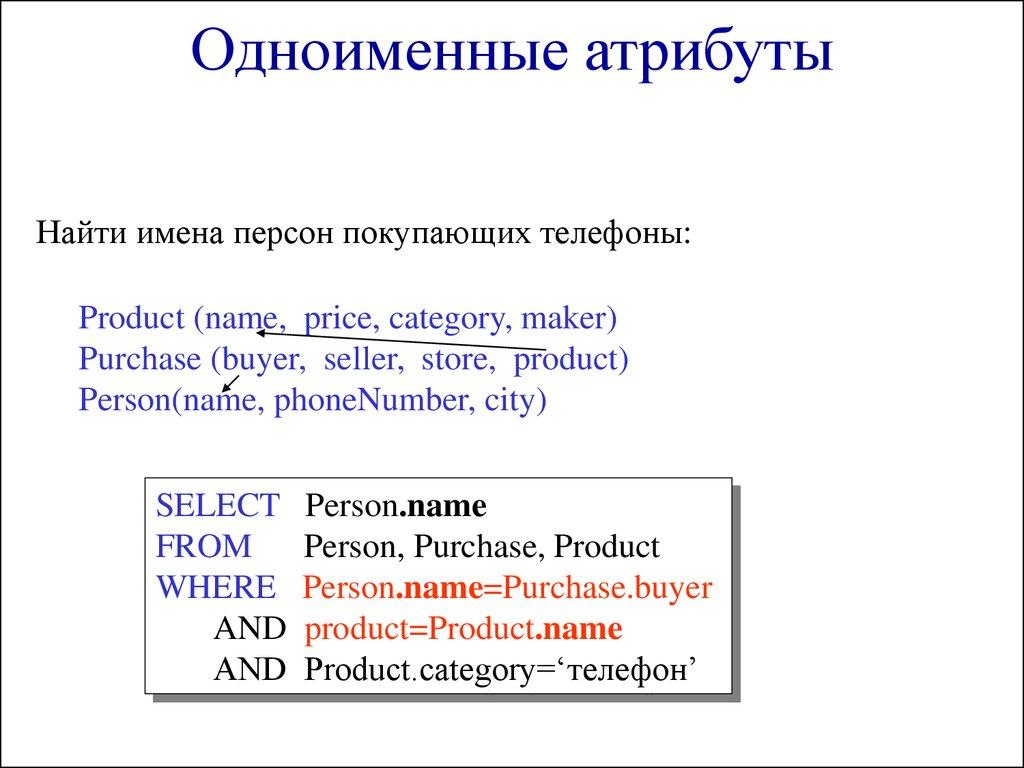 Одноименные атрибуты

Найти имена персон покупающих телефоны:

Product (name, price, category, maker)
Purchase (buyer, seller, store, product)
Person(name, phoneNumber, city)

SELECT Person.name
FROM Person, Purchase, Product
WHERE Person.name=Purchase.buyer
AND product=Product.name
AND Product.category=‘телефон’